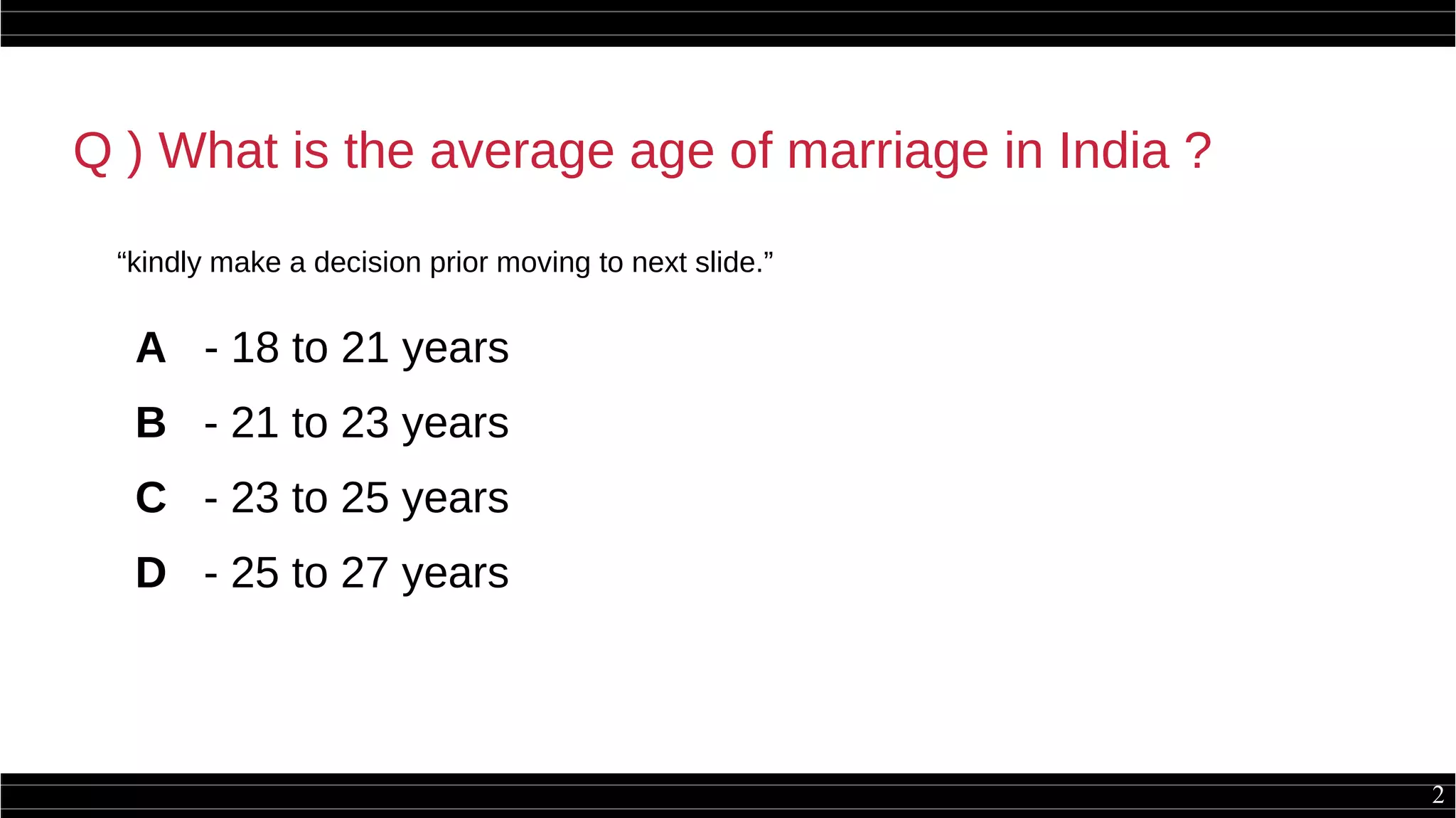 Q ) What is the average age of marriage in India ?

“kindly make a decision prior moving to next slide.”

A - 18 to 21 years

B - 21 to 23 years

C - 23 to 25 years

D - 25 to 27 years

2